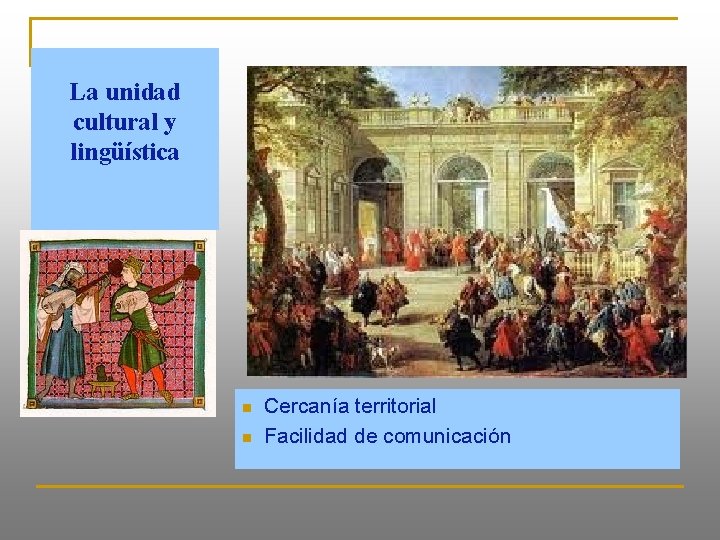 La unidad cultural y lingüística

- Cercanía territorial
- Facilidad de comunicación